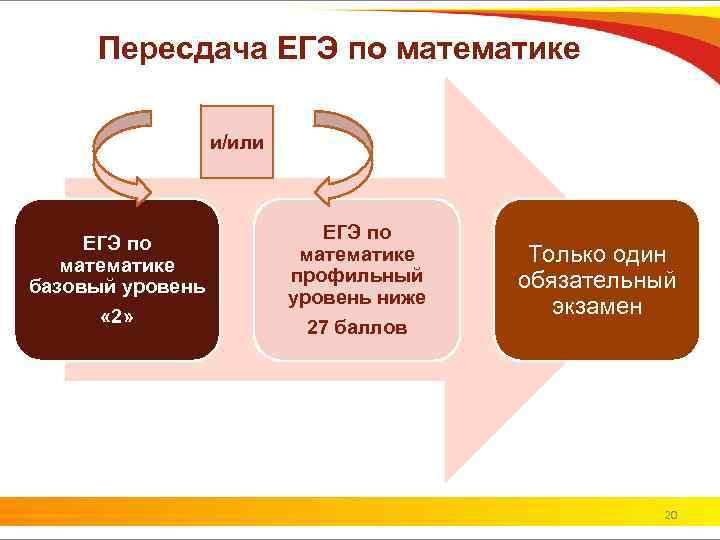 Пересдача ЕГЭ по математике

и/или

ЕГЭ по математике базовый уровень «2»

ЕГЭ по математике профильный уровень ниже 27 баллов

Только один обязательный экзамен

20